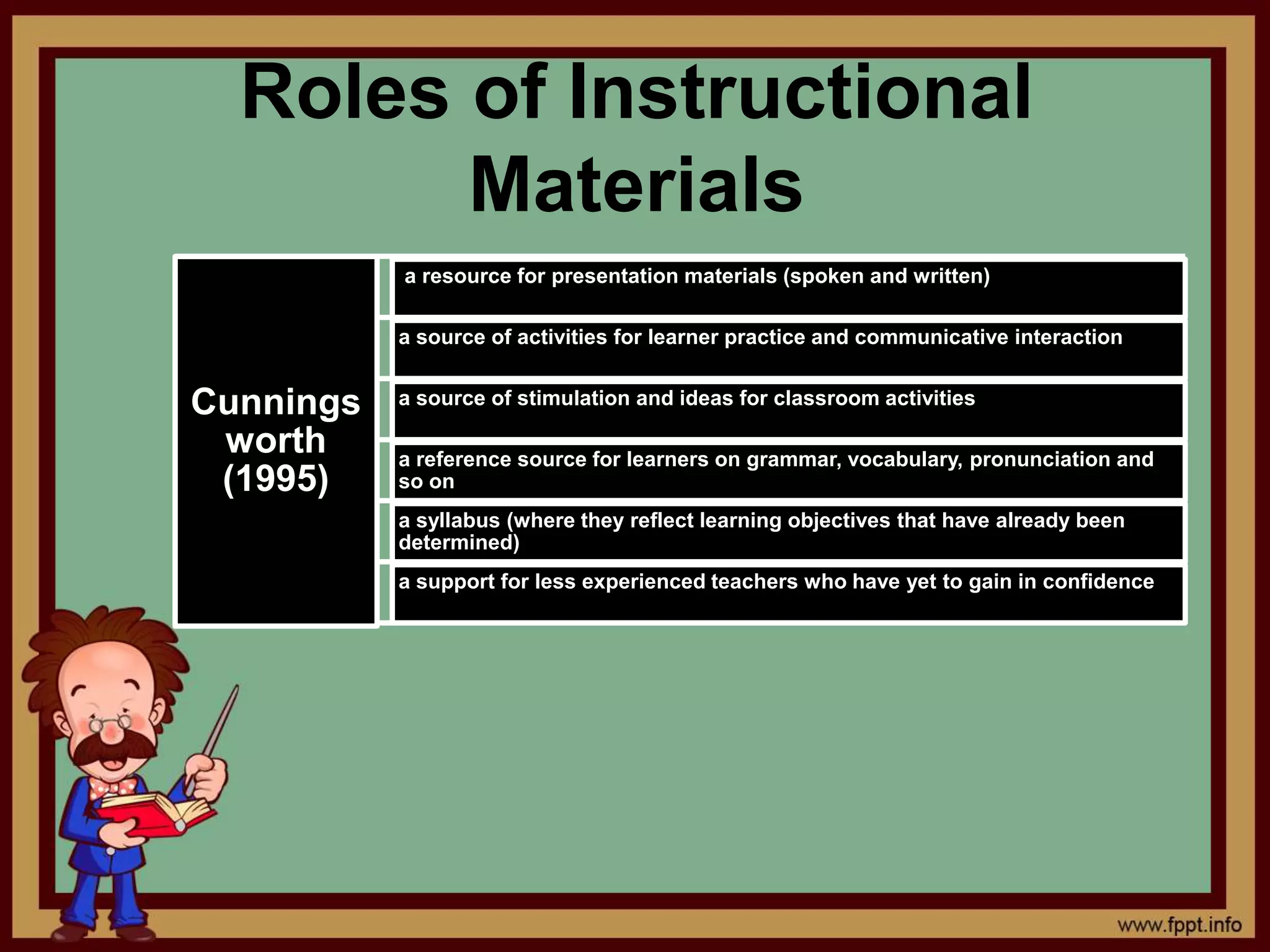 Roles of Instructional Materials

Cunningsworth (1995)

a resource for presentation materials (spoken and written)

a source of activities for learner practice and communicative interaction

a source of stimulation and ideas for classroom activities

a reference source for learners on grammar, vocabulary, pronunciation and so on

a syllabus (where they reflect learning objectives that have already been determined)

a support for less experienced teachers who have yet to gain in confidence

www.fppt.info